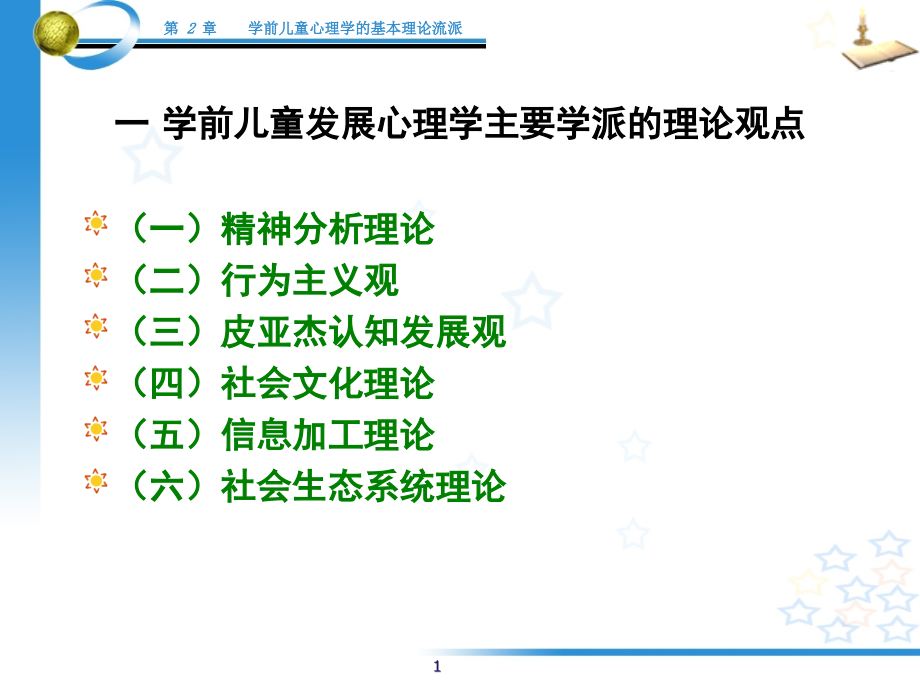 第 2 章　学前儿童心理学的基本理论流派

一 学前儿童发展心理学主要学派的理论观点

（一）精神分析理论
（二）行为主义观
（三）皮亚杰认知发展观
（四）社会文化理论
（五）信息加工理论
（六）社会生态系统理论

1